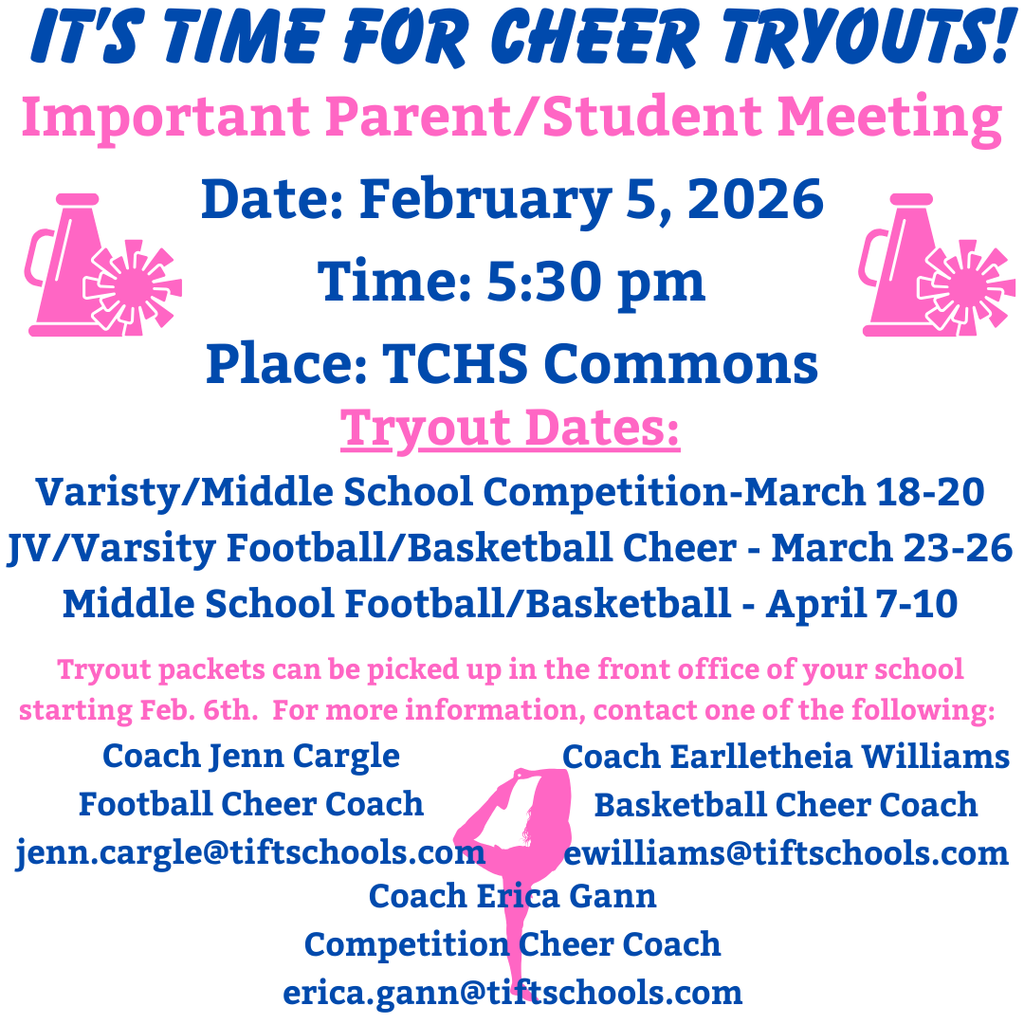 IT'S TIME FOR CHEER TRYOUTS!

Important Parent/Student Meeting

Date: February 5, 2026

Time: 5:30 pm

Place: TCHS Commons

Tryout Dates:

Varisty/Middle School Competition-March 18-20
JV/Varsity Football/Basketball Cheer - March 23-26
Middle School Football/Basketball - April 7-10

Tryout packets can be picked up in the front office of your school starting Feb. 6th. For more information, contact one of the following:

Coach Jenn Cargle
Football Cheer Coach
jenn.cargle@tiftschools.com

Coach Earlletheia Williams
Basketball Cheer Coach
ewilliams@tiftschools.com

Coach Erica Gann
Competition Cheer Coach
erica.gann@tiftschools.com